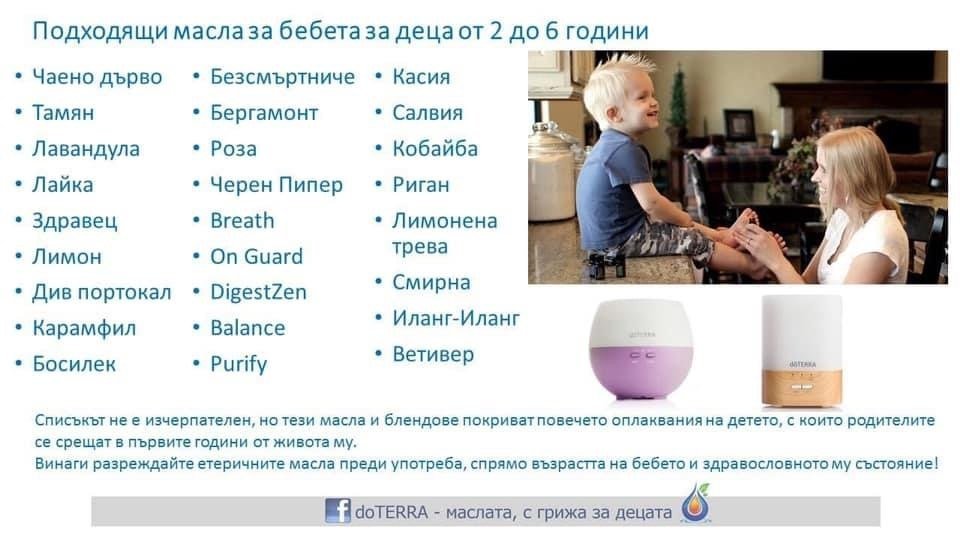 Подходящи масла за бебета за деца от 2 до 6 години

• Чаено дърво
• Тамян
• Лавандула
• Лайка
• Здравец
• Лимон
• Див портокал
• Карамфил
• Босилек

• Безсмъртниче
• Бергамонт
• Роза
• Черен Пипер
• Breath
• On Guard
• DigestZen
• Balance
• Purify

• Касия
• Салвия
• Кобайба
• Риган
• Лимонена трева
• Смирна
• Иланг-Иланг
• Ветивер

doTERRA

doTERRA

Списъкът не е изчерпателен, но тези масла и блендове покриват повечето оплаквания на детето, с които родителите се срещат в първите години от живота му.
Винаги разреждайте етеричните масла преди употреба, спрямо възрастта на бебето и здравословното му състояние!

f doTERRA - маслата, с грижа за децата